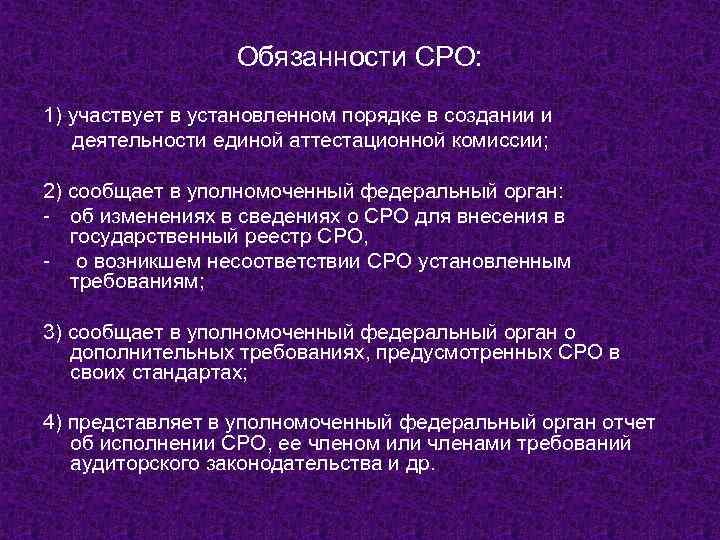 Обязанности СРО:

1) участвует в установленном порядке в создании и деятельности единой аттестационной комиссии;

2) сообщает в уполномоченный федеральный орган:
- об изменениях в сведениях о СРО для внесения в государственный реестр СРО,
- о возникшем несоответствии СРО установленным требованиям;

3) сообщает в уполномоченный федеральный орган о дополнительных требованиях, предусмотренных СРО в своих стандартах;

4) представляет в уполномоченный федеральный орган отчет об исполнении СРО, ее членом или членами требований аудиторского законодательства и др.